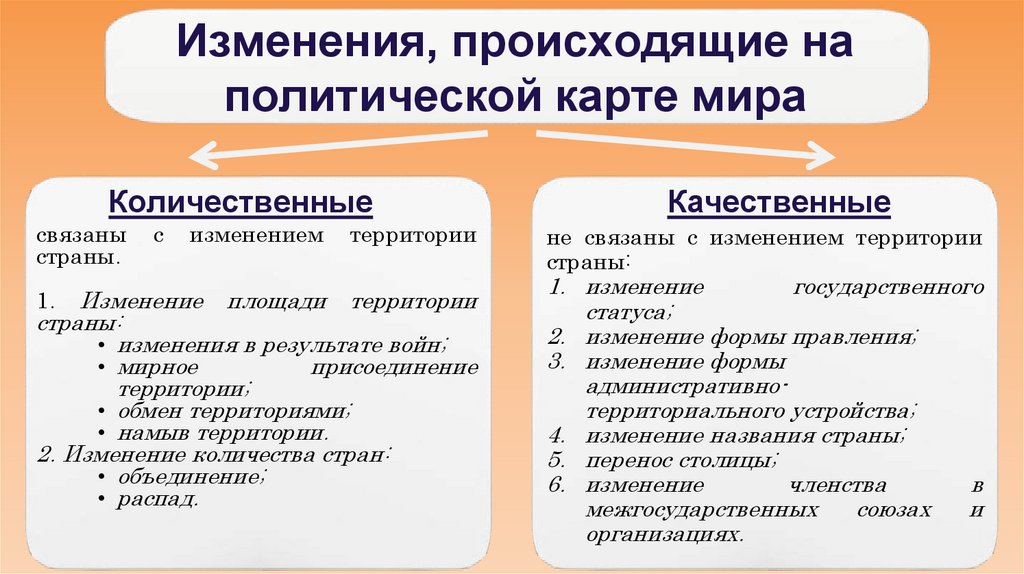 Изменения, происходящие на политической карте мира

Количественные

связаны с изменением территории страны.

1. Изменение площади территории страны:
• изменения в результате войн;
• мирное присоединение территории;
• обмен территориями;
• намыв территории.
2. Изменение количества стран:
• объединение;
• распад.

Качественные

не связаны с изменением территории страны:
1. изменение государственного статуса;
2. изменение формы правления;
3. изменение формы административно-территориального устройства;
4. изменение названия страны;
5. перенос столицы;
6. изменение членства в межгосударственных союзах и организациях.